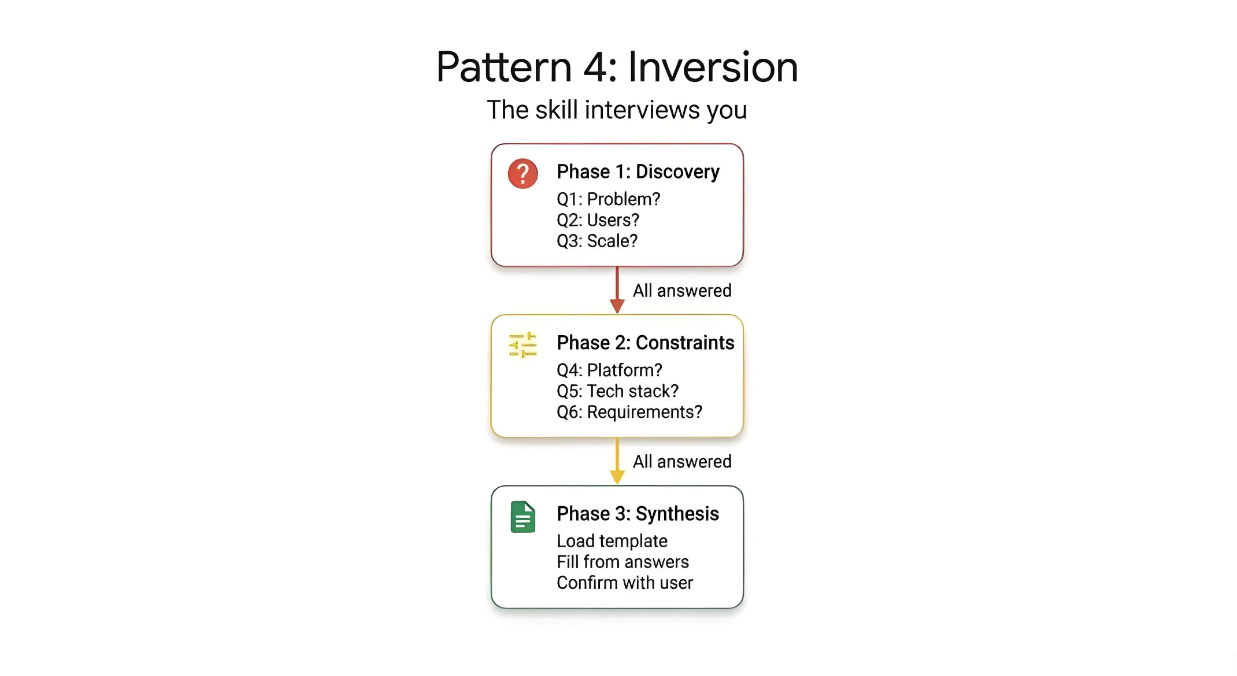 Pattern 4: Inversion

The skill interviews you

Phase 1: Discovery
Q1: Problem?
Q2: Users?
Q3: Scale?

All answered

Phase 2: Constraints
Q4: Platform?
Q5: Tech stack?
Q6: Requirements?

All answered

Phase 3: Synthesis
Load template
Fill from answers
Confirm with user